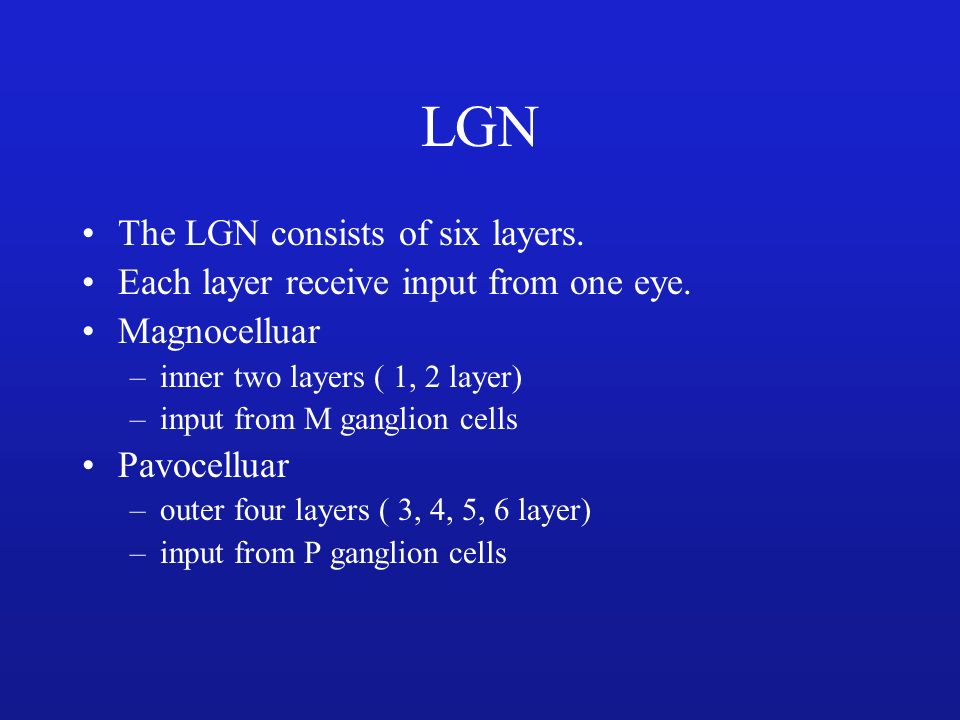 LGN

• The LGN consists of six layers.
• Each layer receive input from one eye.
• Magnocelluar
– inner two layers ( 1, 2 layer)
– input from M ganglion cells
• Pavocelluar
– outer four layers ( 3, 4, 5, 6 layer)
– input from P ganglion cells